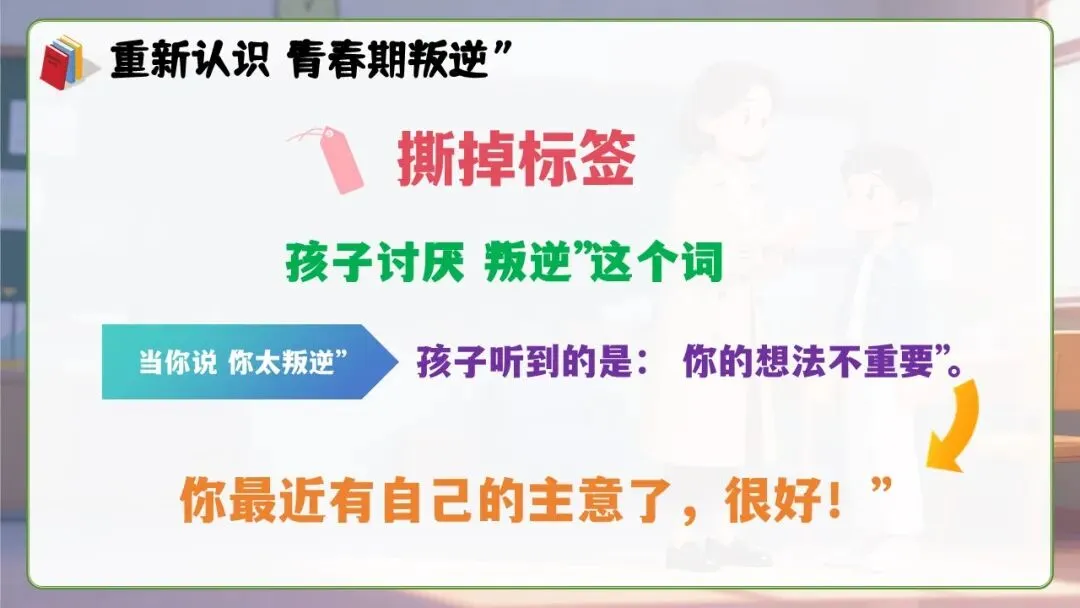 重新认识 青春期叛逆”

撕掉标签

孩子讨厌 叛逆”这个词

当你说 你太叛逆”

孩子听到的是： 你的想法不重要”。

你最近有自己的主意了，很好！”